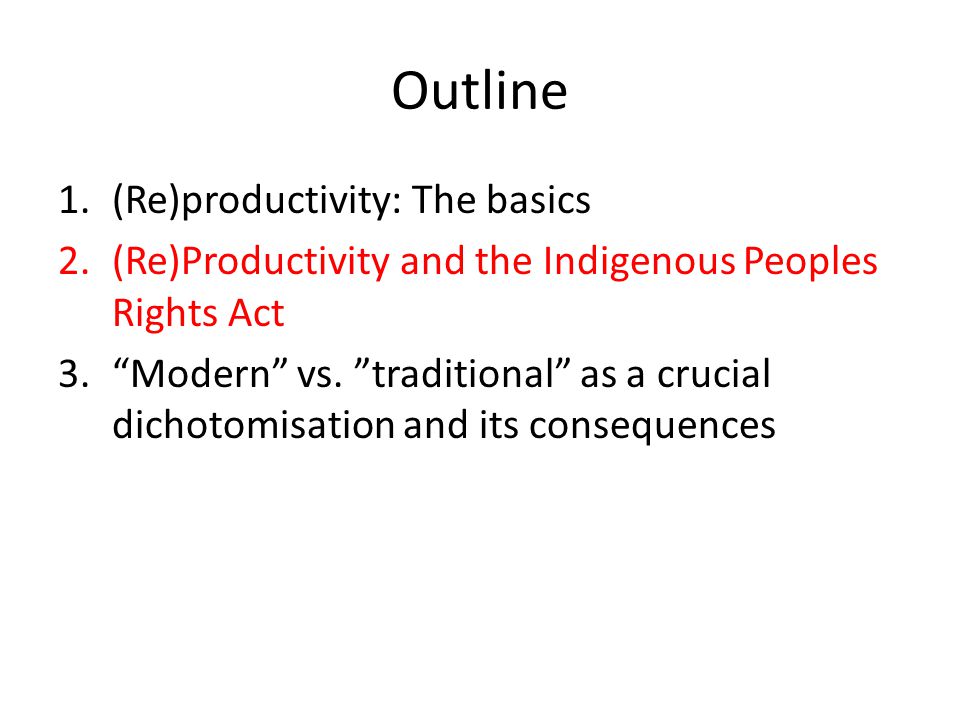 Outline

1. (Re)productivity: The basics
2. (Re)Productivity and the Indigenous Peoples Rights Act
3. “Modern” vs. ”traditional” as a crucial dichotomisation and its consequences